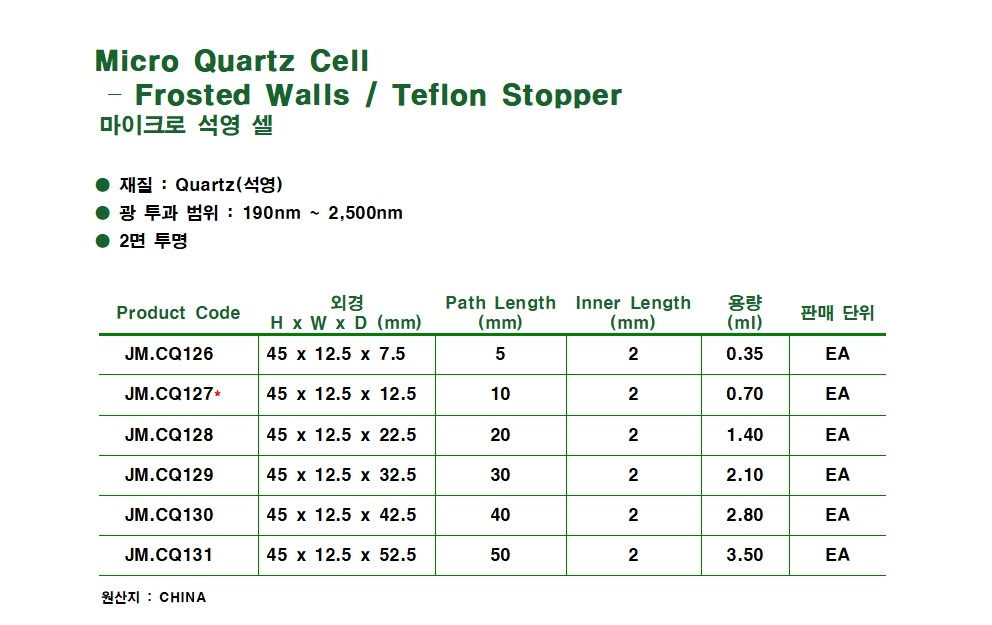 Micro Quartz Cell
- Frosted Walls / Teflon Stopper
마이크로 석영 셀

● 재질 : Quartz(석영)
● 광 투과 범위 : 190nm ~ 2,500nm
● 2면 투명

| Product Code | 외경 H x W x D (mm) | Path Length (mm) | Inner Length (mm) | 용량 (ml) | 판매 단위 |
|---|---|---|---|---|---|
| JM.CQ126 | 45 x 12.5 x 7.5 | 5 | 2 | 0.35 | EA |
| JM.CQ127* | 45 x 12.5 x 12.5 | 10 | 2 | 0.70 | EA |
| JM.CQ128 | 45 x 12.5 x 22.5 | 20 | 2 | 1.40 | EA |
| JM.CQ129 | 45 x 12.5 x 32.5 | 30 | 2 | 2.10 | EA |
| JM.CQ130 | 45 x 12.5 x 42.5 | 40 | 2 | 2.80 | EA |
| JM.CQ131 | 45 x 12.5 x 52.5 | 50 | 2 | 3.50 | EA |

원산지 : CHINA